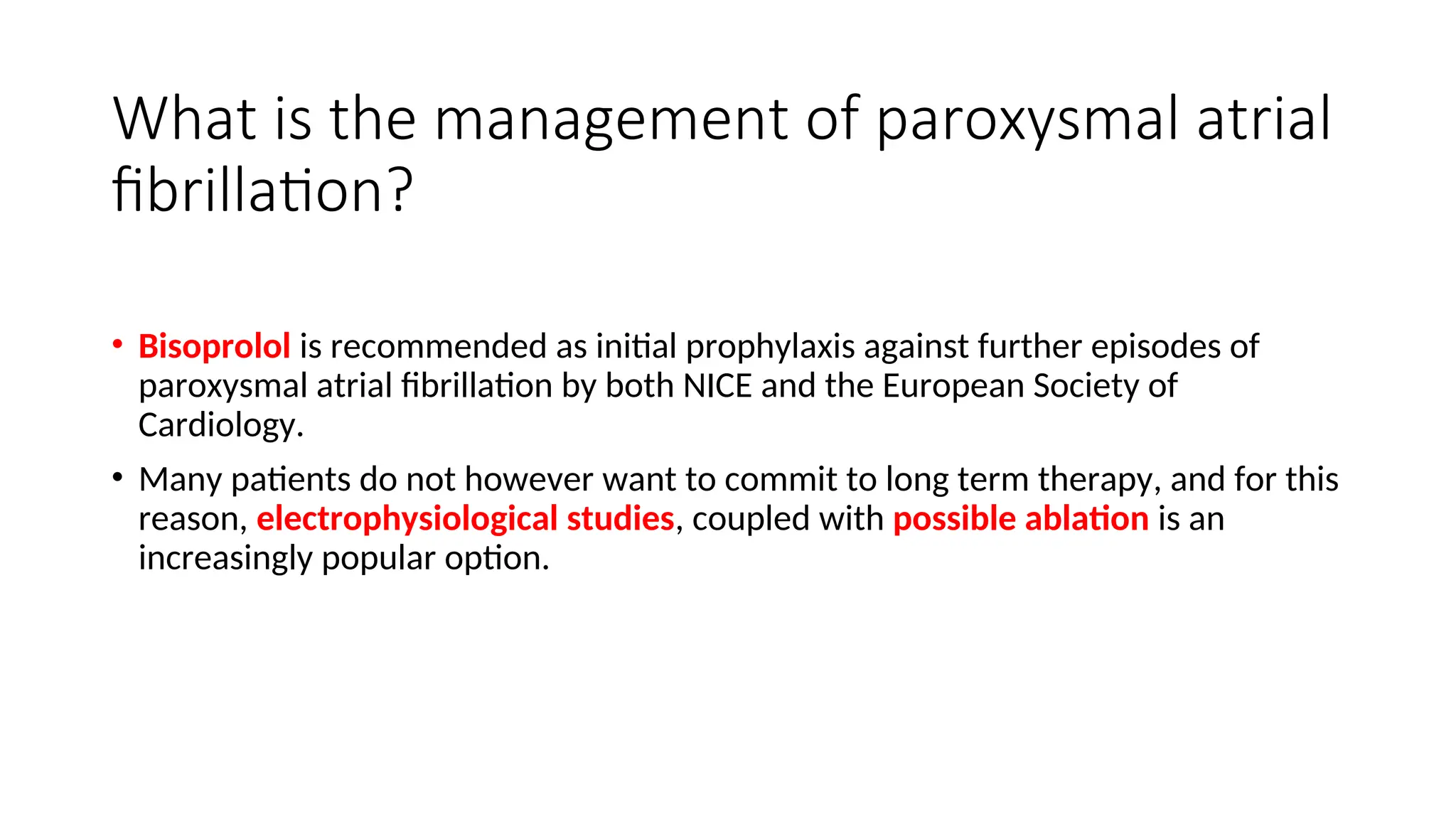 What is the management of paroxysmal atrial fibrillation?

• Bisoprolol is recommended as initial prophylaxis against further episodes of paroxysmal atrial fibrillation by both NICE and the European Society of Cardiology.

• Many patients do not however want to commit to long term therapy, and for this reason, electrophysiological studies, coupled with possible ablation is an increasingly popular option.